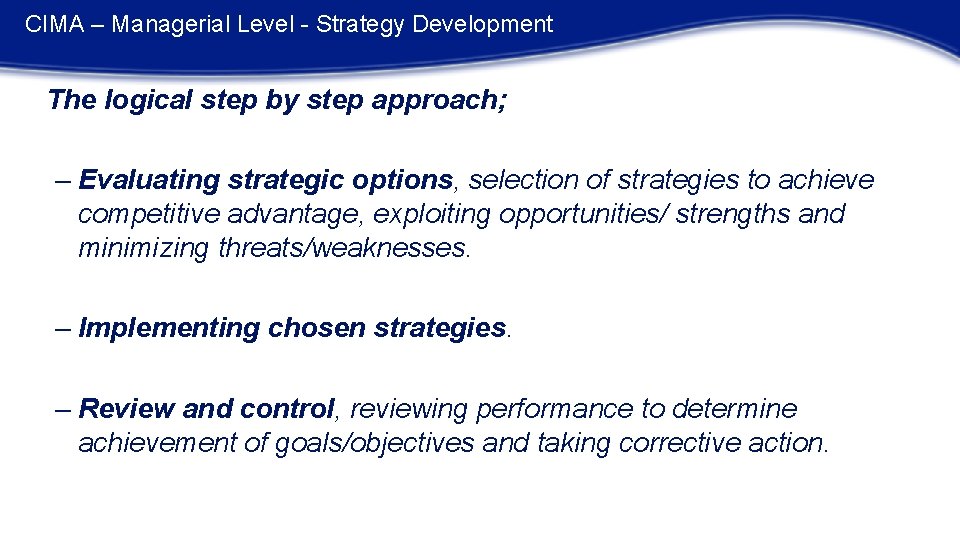 CIMA – Managerial Level - Strategy Development

The logical step by step approach;

– Evaluating strategic options, selection of strategies to achieve competitive advantage, exploiting opportunities/ strengths and minimizing threats/weaknesses.

– Implementing chosen strategies.

– Review and control, reviewing performance to determine achievement of goals/objectives and taking corrective action.